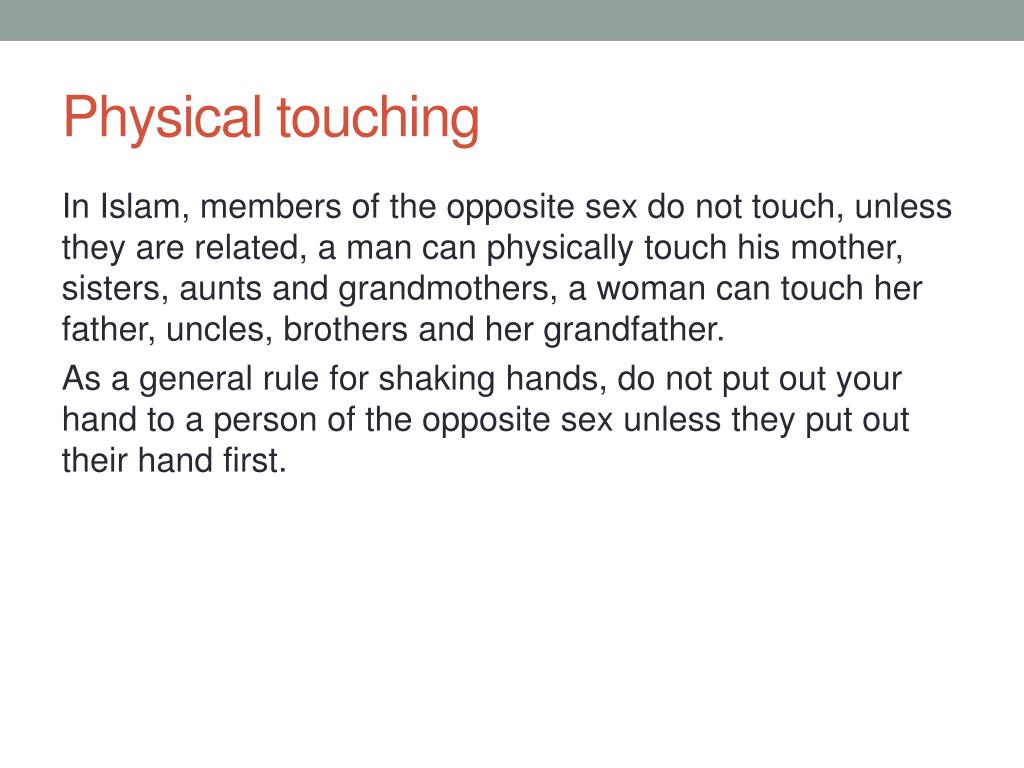 Physical touching

In Islam, members of the opposite sex do not touch, unless they are related, a man can physically touch his mother, sisters, aunts and grandmothers, a woman can touch her father, uncles, brothers and her grandfather.

As a general rule for shaking hands, do not put out your hand to a person of the opposite sex unless they put out their hand first.